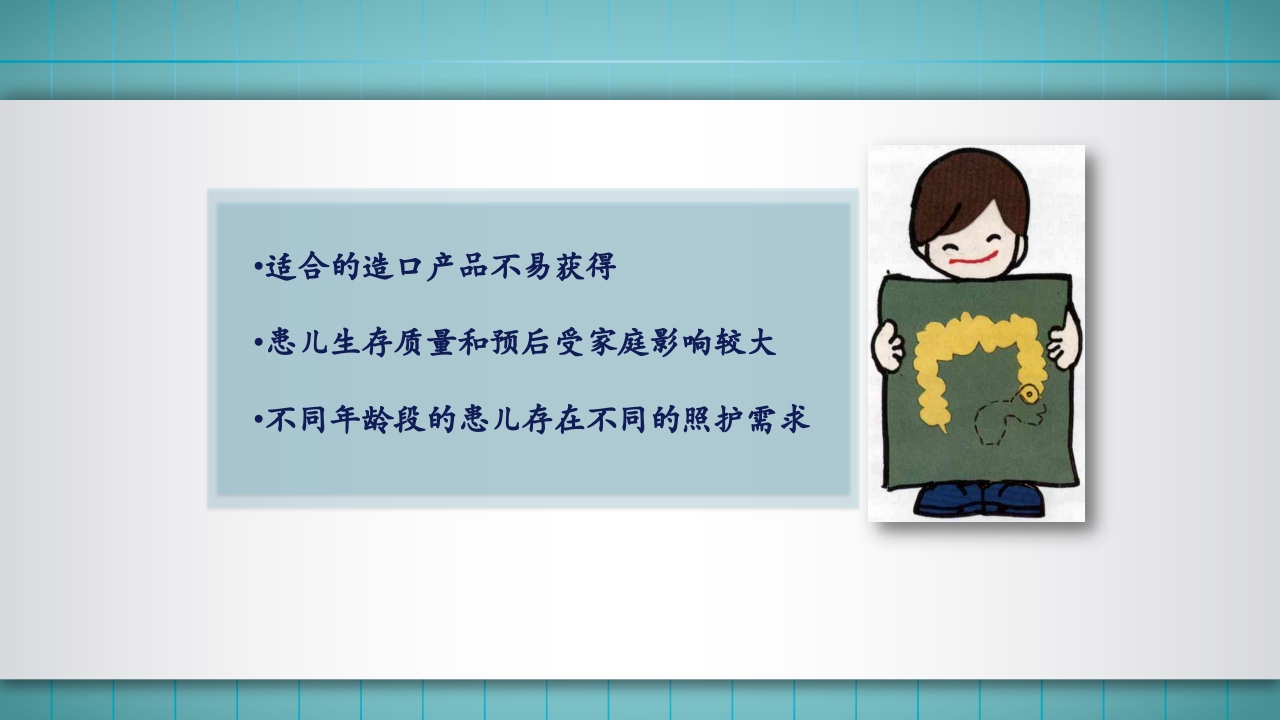 •适合的造口产品不易获得

•患儿生存质量和预后受家庭影响较大

•不同年龄段的患儿存在不同的照护需求